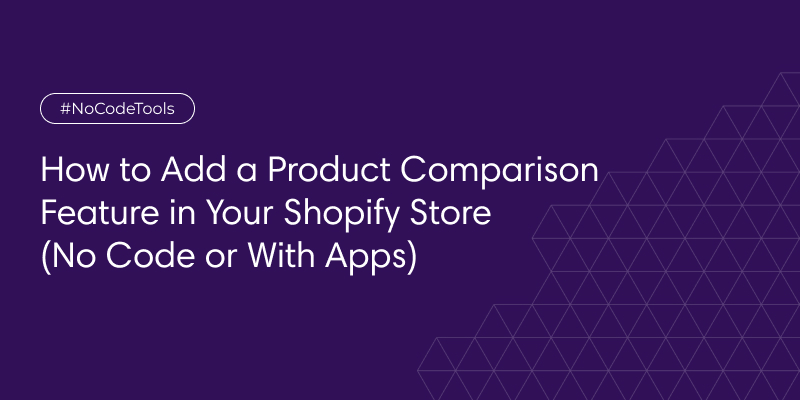 #NoCodeTools

How to Add a Product Comparison Feature in Your Shopify Store (No Code or With Apps)